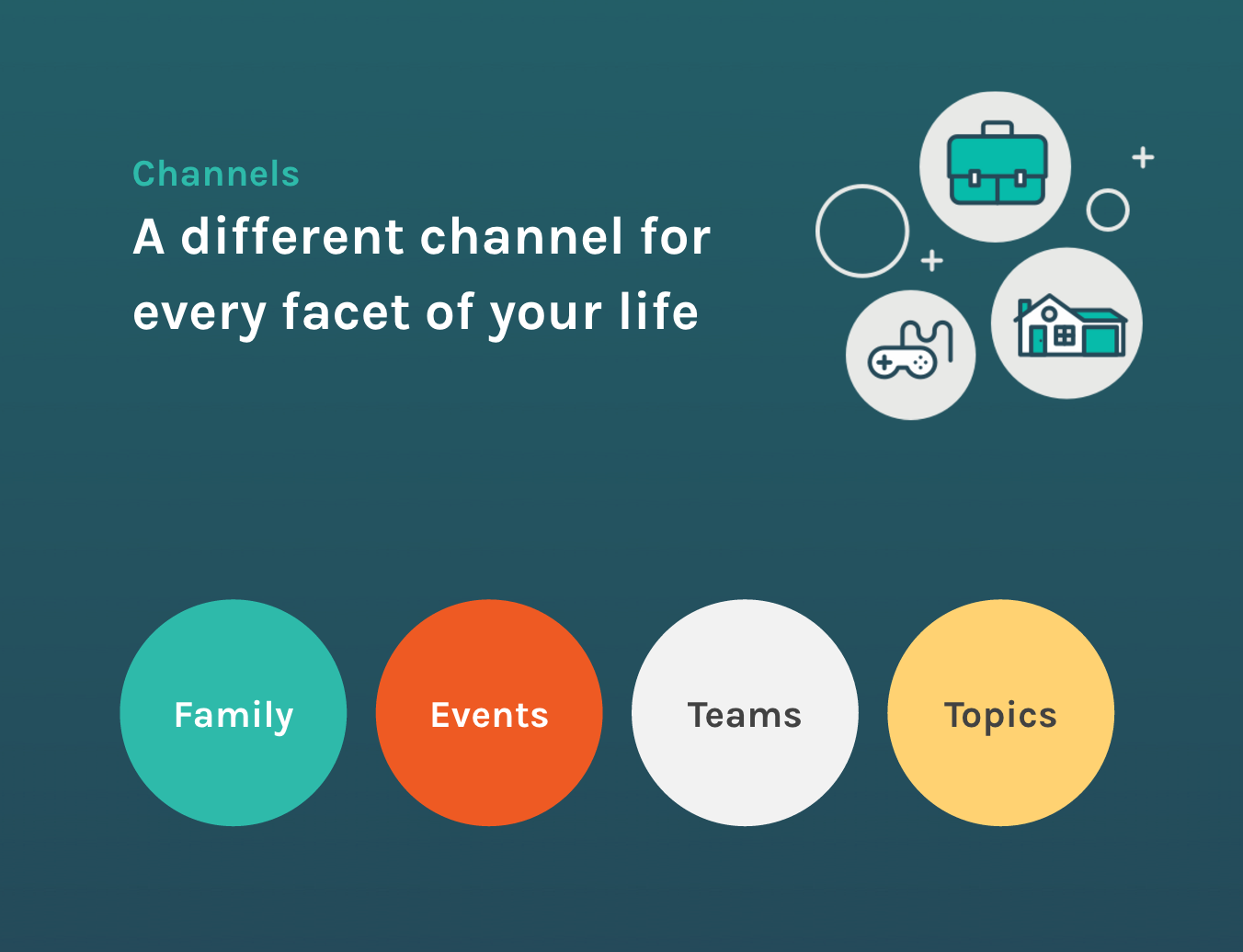 Channels

A different channel for every facet of your life

Family

Events

Teams

Topics